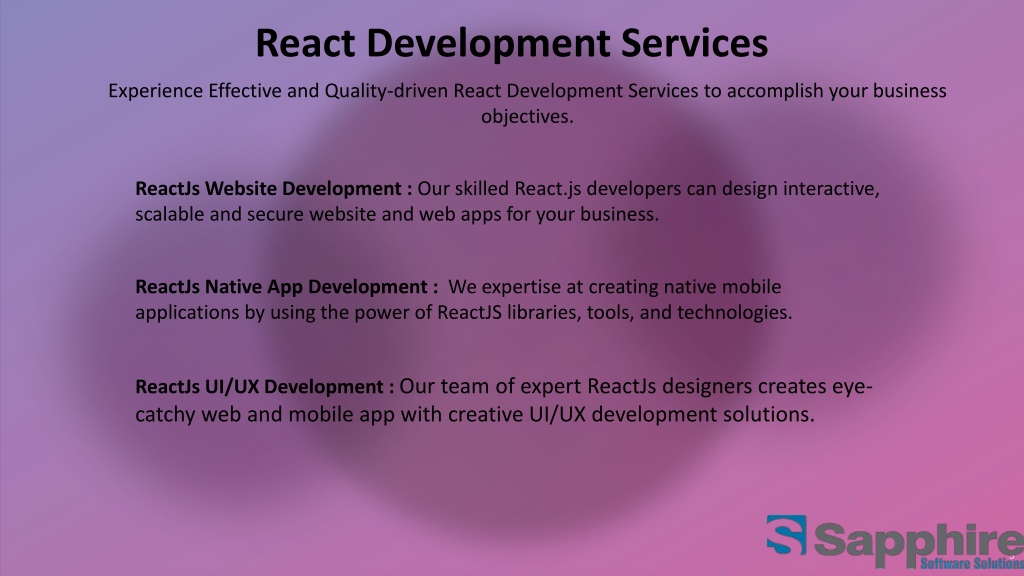 React Development Services

Experience Effective and Quality-driven React Development Services to accomplish your business objectives.

ReactJs Website Development : Our skilled React.js developers can design interactive, scalable and secure website and web apps for your business.

ReactJs Native App Development : We expertise at creating native mobile applications by using the power of ReactJS libraries, tools, and technologies.

ReactJs UI/UX Development : Our team of expert ReactJs designers creates eye-catchy web and mobile app with creative UI/UX development solutions.

Sapphire
Software Solutions